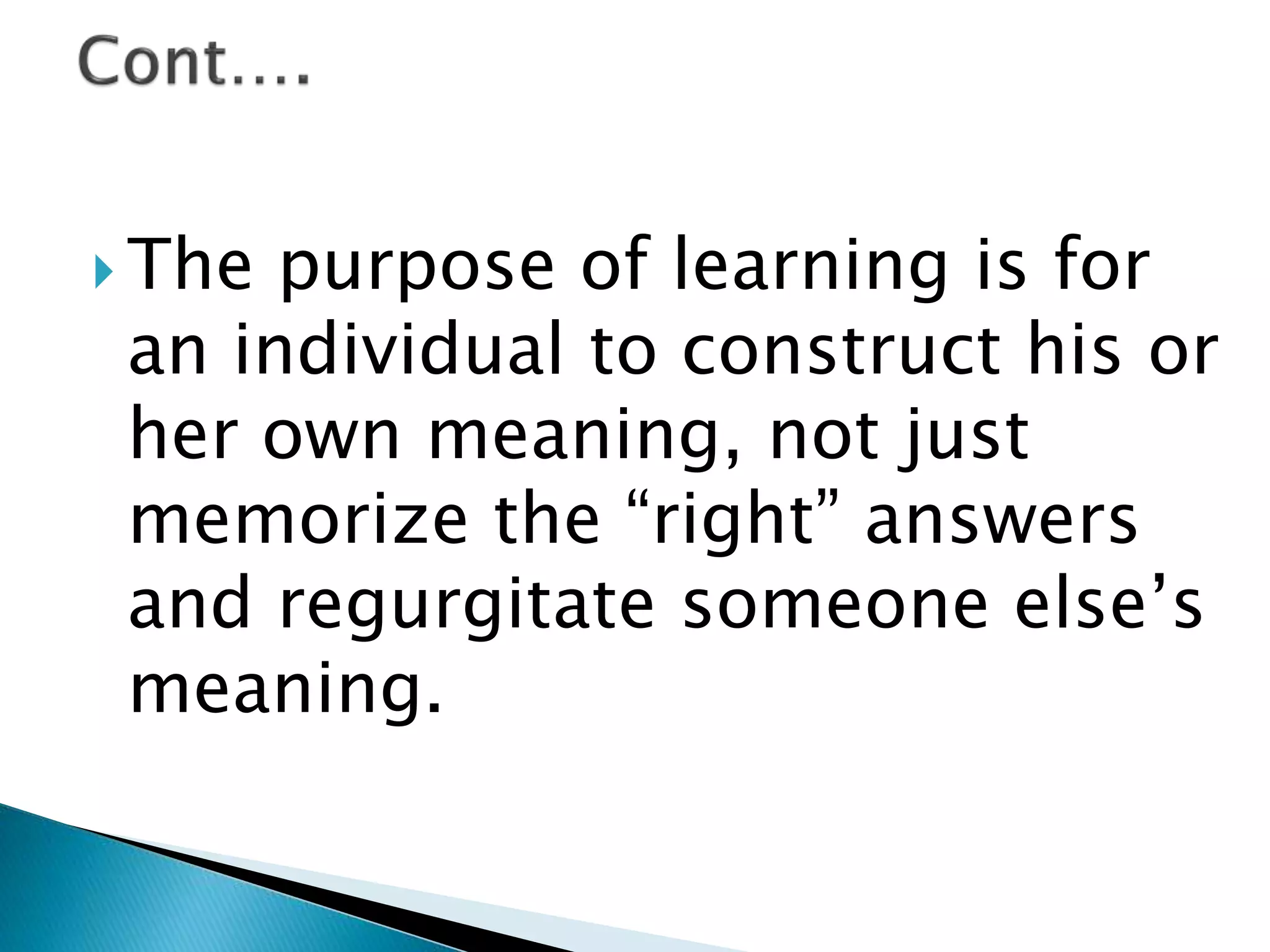 Cont….

The purpose of learning is for an individual to construct his or her own meaning, not just memorize the “right” answers and regurgitate someone else’s meaning.